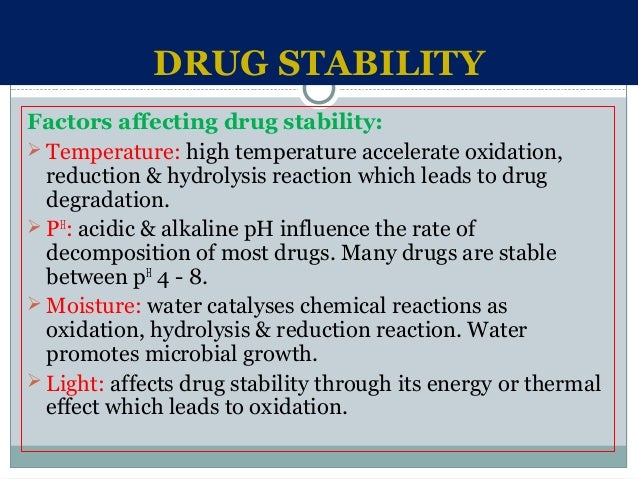 DRUG STABILITY

Factors affecting drug stability:

➢ Temperature: high temperature accelerate oxidation, reduction & hydrolysis reaction which leads to drug degradation.

➢ $P^H$: acidic & alkaline pH influence the rate of decomposition of most drugs. Many drugs are stable between $p^H$ 4 - 8.

➢ Moisture: water catalyses chemical reactions as oxidation, hydrolysis & reduction reaction. Water promotes microbial growth.

➢ Light: affects drug stability through its energy or thermal effect which leads to oxidation.